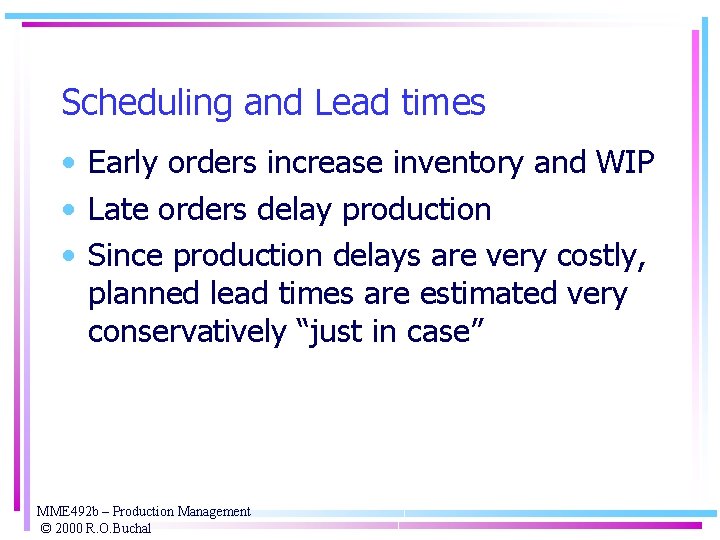 Scheduling and Lead times

• Early orders increase inventory and WIP
• Late orders delay production
• Since production delays are very costly, planned lead times are estimated very conservatively “just in case”

MME492b – Production Management
© 2000 R.O.Buchal